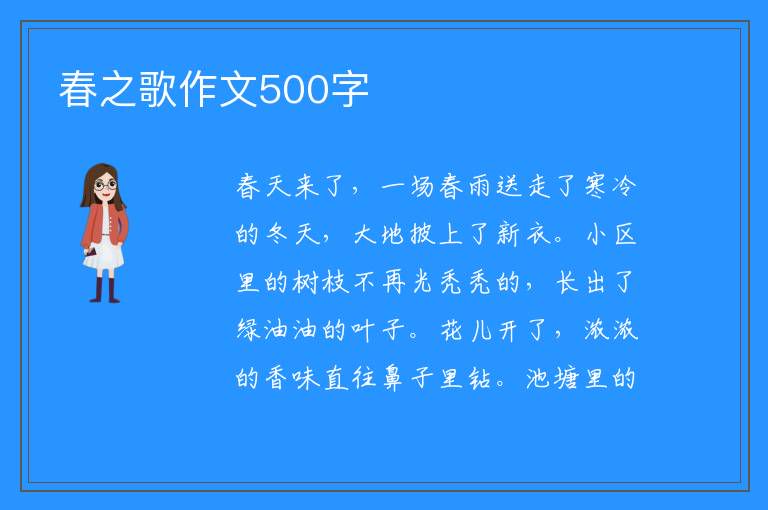 春之歌作文500字

春天来了，一场春雨送走了寒冷的冬天，大地披上了新衣。小区里的树枝不再光秃秃的，长出了绿油油的叶子。花儿开了，浓浓的香味直往鼻子里钻。池塘里的